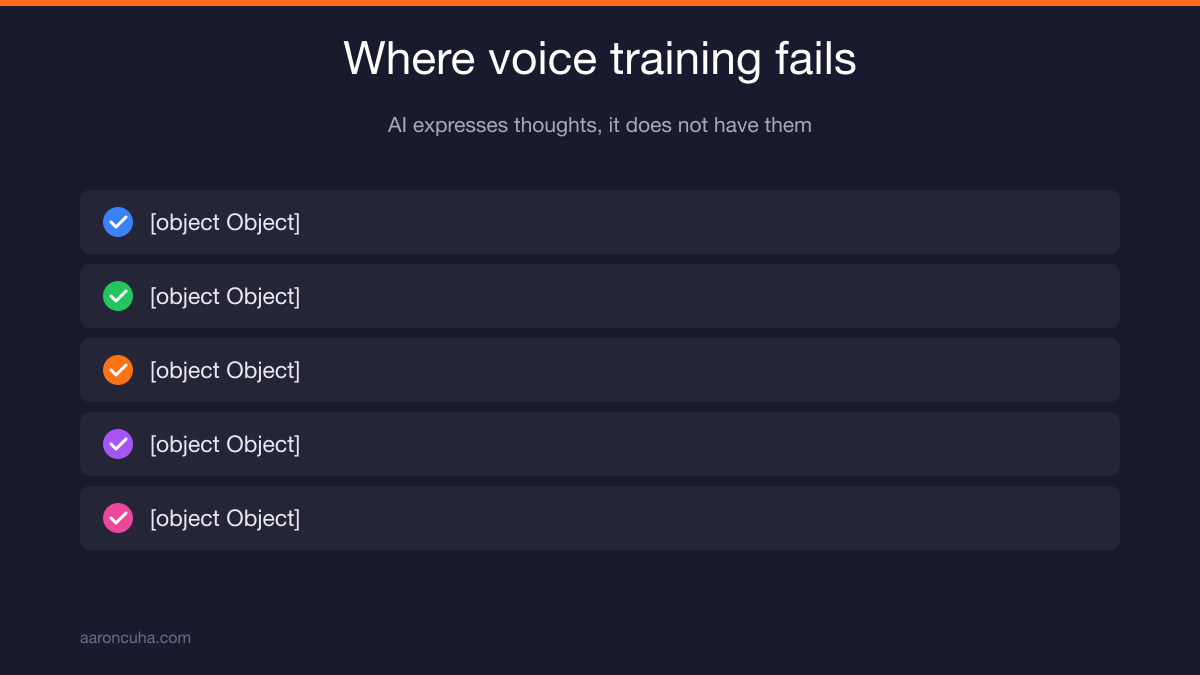 Where voice training fails

AI expresses thoughts, it does not have them

[object Object]

[object Object]

[object Object]

[object Object]

[object Object]

aaroncuha.com